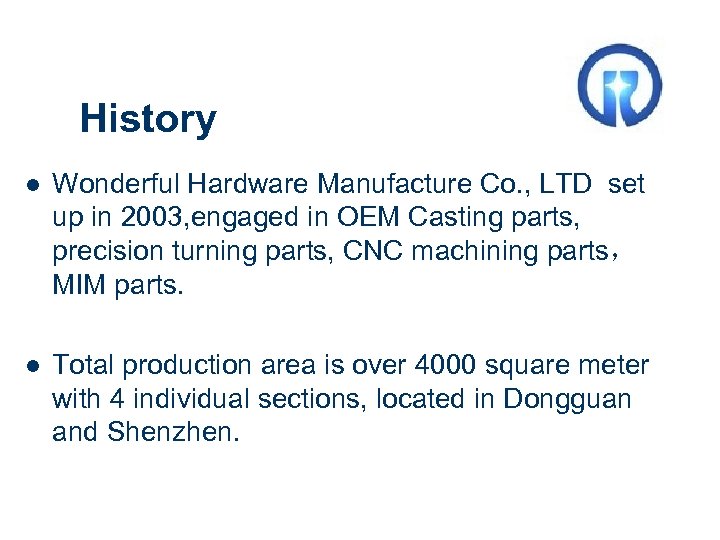 History

● Wonderful Hardware Manufacture Co., LTD  set up in 2003,engaged in OEM Casting parts, precision turning parts, CNC machining parts， MIM parts.

● Total production area is over 4000 square meter with 4 individual sections, located in Dongguan and Shenzhen.